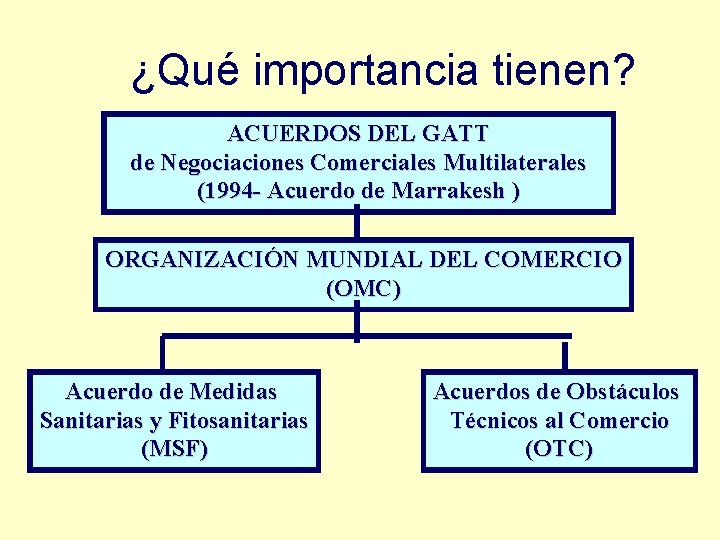 ¿Qué importancia tienen?

ACUERDOS DEL GATT
de Negociaciones Comerciales Multilaterales
(1994- Acuerdo de Marrakesh )

ORGANIZACIÓN MUNDIAL DEL COMERCIO
(OMC)

Acuerdo de Medidas
Sanitarias y Fitosanitarias
(MSF)

Acuerdos de Obstáculos
Técnicos al Comercio
(OTC)